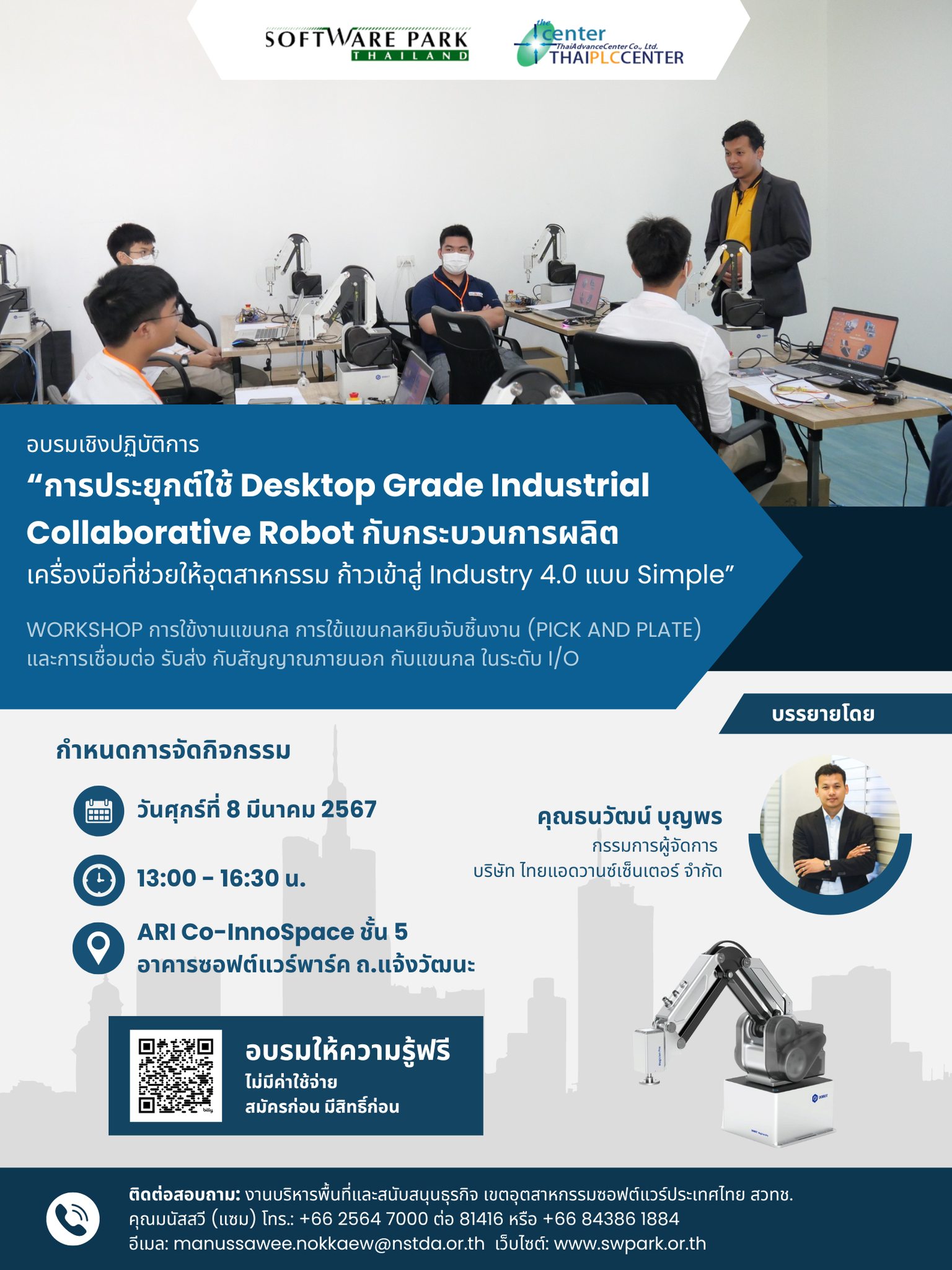 SOFTWARE PARK THAILAND

the center ThaiAdvanceCenter Co., Ltd. THAIPLCCENTER

อบรมเชิงปฏิบัติการ

“การประยุกต์ใช้ Desktop Grade Industrial Collaborative Robot กับกระบวนการผลิต เครื่องมือที่ช่วยให้อุตสาหกรรม ก้าวเข้าสู่ Industry 4.0 แบบ Simple”

WORKSHOP การใช้งานแขนกล การใช้แขนกลหยิบจับชิ้นงาน (PICK AND PLATE) และการเชื่อมต่อ รับส่ง กับสัญญาณภายนอก กับแขนกล ในระดับ I/O

บรรยายโดย

กำหนดการจัดกิจกรรม

วันศุกร์ที่ 8 มีนาคม 2567

13:00 - 16:30 น.

ARI Co-InnoSpace ชั้น 5
อาคารซอฟต์แวร์พาร์ค ถ.แจ้งวัฒนะ

คุณธนวัฒน์ บุญพร
กรรมการผู้จัดการ
บริษัท ไทยแอดวานซ์เซ็นเตอร์ จำกัด

อบรมให้ความรู้ฟรี
ไม่มีค่าใช้จ่าย
สมัครก่อน มีสิทธิ์ก่อน

ติดต่อสอบถาม: งานบริหารพื้นที่และสนับสนุนธุรกิจ เขตอุตสาหกรรมซอฟต์แวร์ประเทศไทย สวทช.
คุณมนัสสวี (แซม) โทร.: +66 2564 7000 ต่อ 81416 หรือ +66 84386 1884
อีเมล: manussawee.nokkaew@nstda.or.th เว็บไซต์: www.swpark.or.th